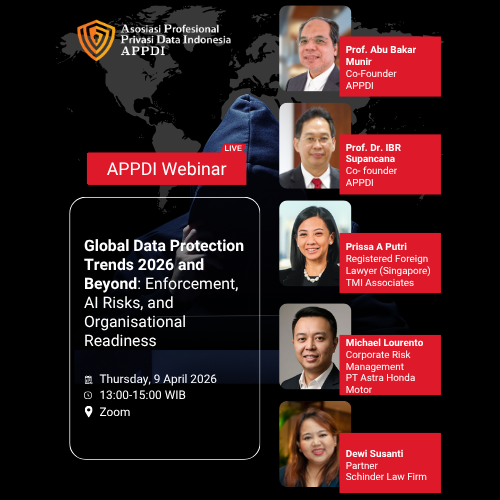 Asosiasi Profesional Privasi Data Indonesia
APPDI

LIVE
APPDI Webinar

Global Data Protection Trends 2026 and Beyond: Enforcement, AI Risks, and Organisational Readiness

Thursday, 9 April 2026
13:00-15:00 WIB
Zoom

Prof. Abu Bakar Munir
Co-Founder
APPDI

Prof. Dr. IBR Supancana
Co- founder
APPDI

Prissa A Putri
Registered Foreign Lawyer (Singapore)
TMI Associates

Michael Lourento
Corporate Risk Management
PT Astra Honda Motor

Dewi Susanti
Partner
Schinder Law Firm